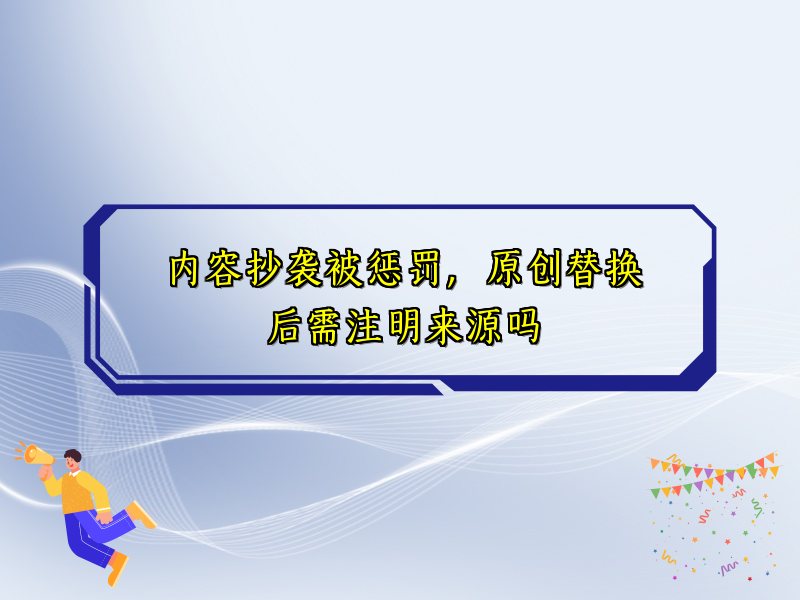 内容抄袭被惩罚，原创替换后需注明来源吗